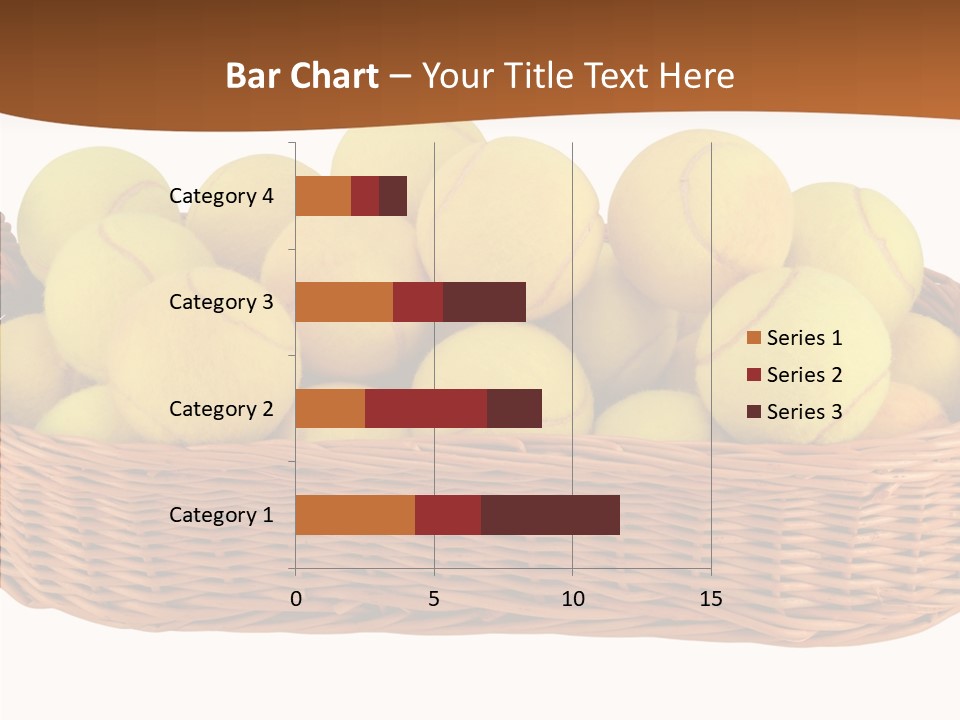 Bar Chart – Your Title Text Here

Category 4
Category 3
Category 2
Category 1

0
5
10
15

Series 1
Series 2
Series 3